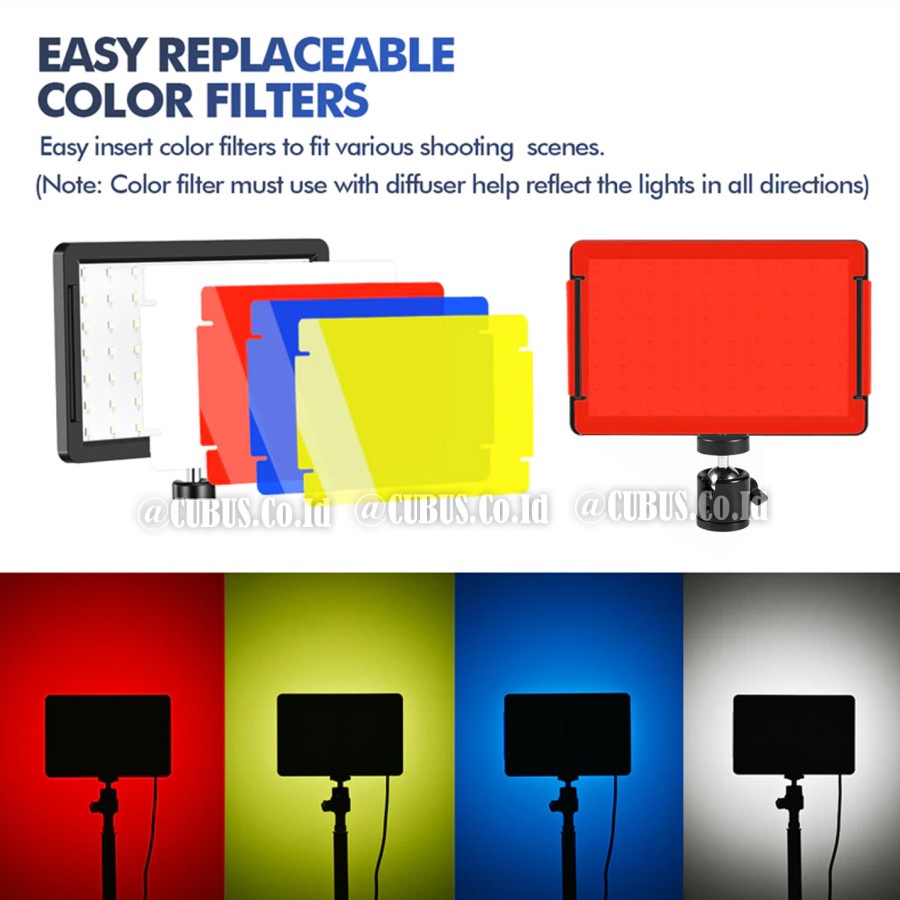 EASY REPLACEABLE COLOR FILTERS

Easy insert color filters to fit various shooting scenes.

(Note: Color filter must use with diffuser help reflect the lights in all directions)

@CUBUS.Co.Id @CUBUS.Co.Id @CUBUS.Co.Id